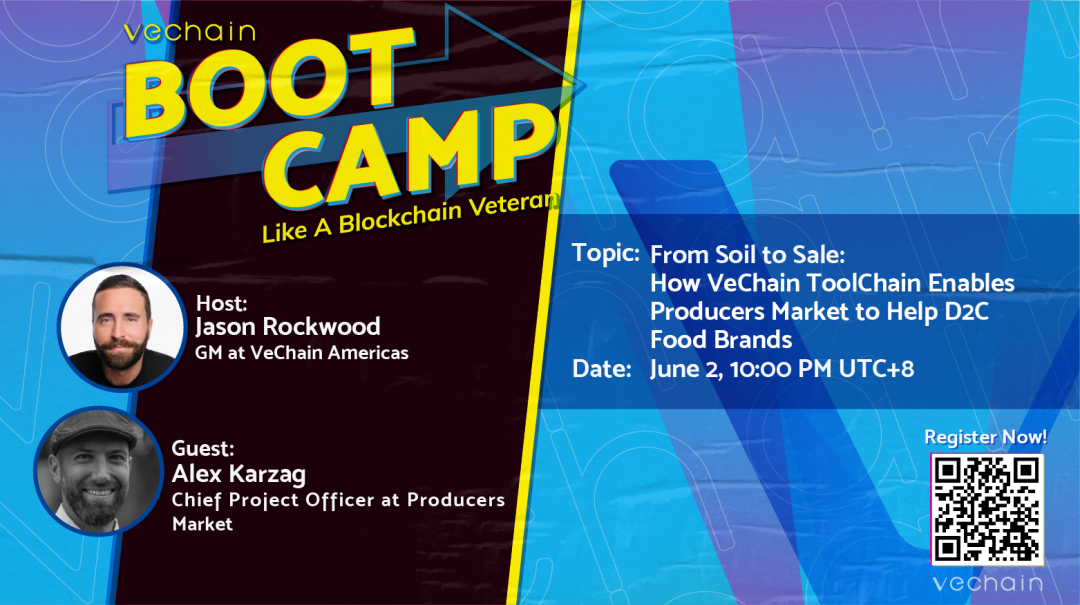 vechain
BOOT CAMP
Like A Blockchain Veteran

Host:
Jason Rockwood
GM at VeChain Americas

Guest:
Alex Karzag
Chief Project Officer at Producers Market

Topic: From Soil to Sale: How VeChain ToolChain Enables Producers Market to Help D2C Food Brands
Date: June 2, 10:00 PM UTC+8

Register Now!

vechain